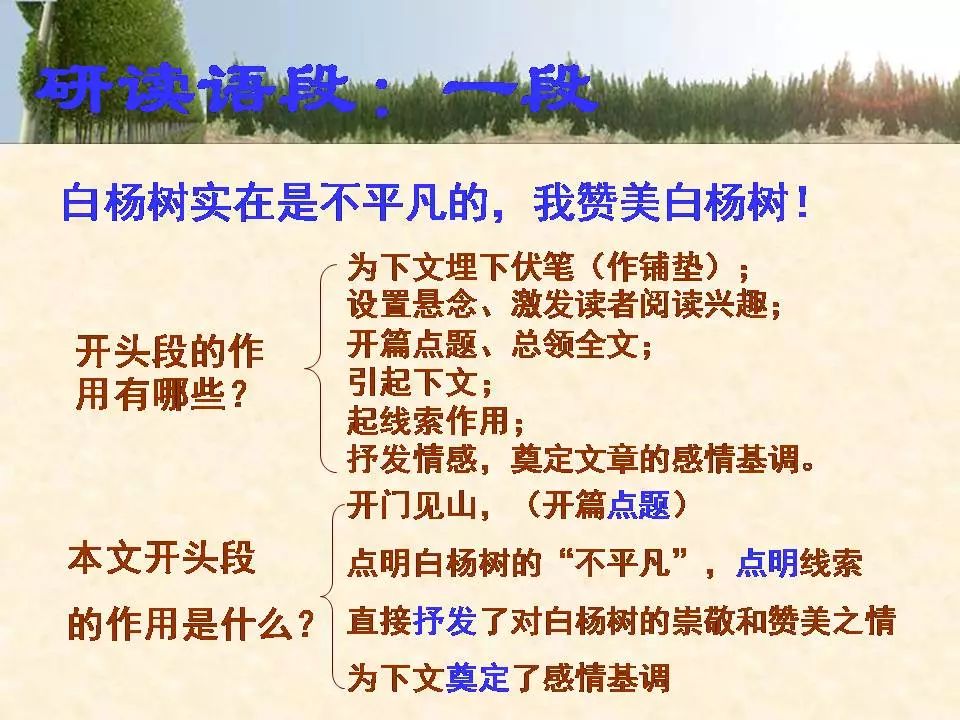 研读语段：一段

白杨树实在是不平凡的，我赞美白杨树！

开头段的作用有哪些？

为下文埋下伏笔（作铺垫）；
设置悬念、激发读者阅读兴趣；
开篇点题、总领全文；
引起下文；
起线索作用；
抒发情感，奠定文章的感情基调。

本文开头段的作用是什么？

开门见山，（开篇点题）
点明白杨树的“不平凡”，点明线索
直接抒发了对白杨树的崇敬和赞美之情
为下文奠定了感情基调